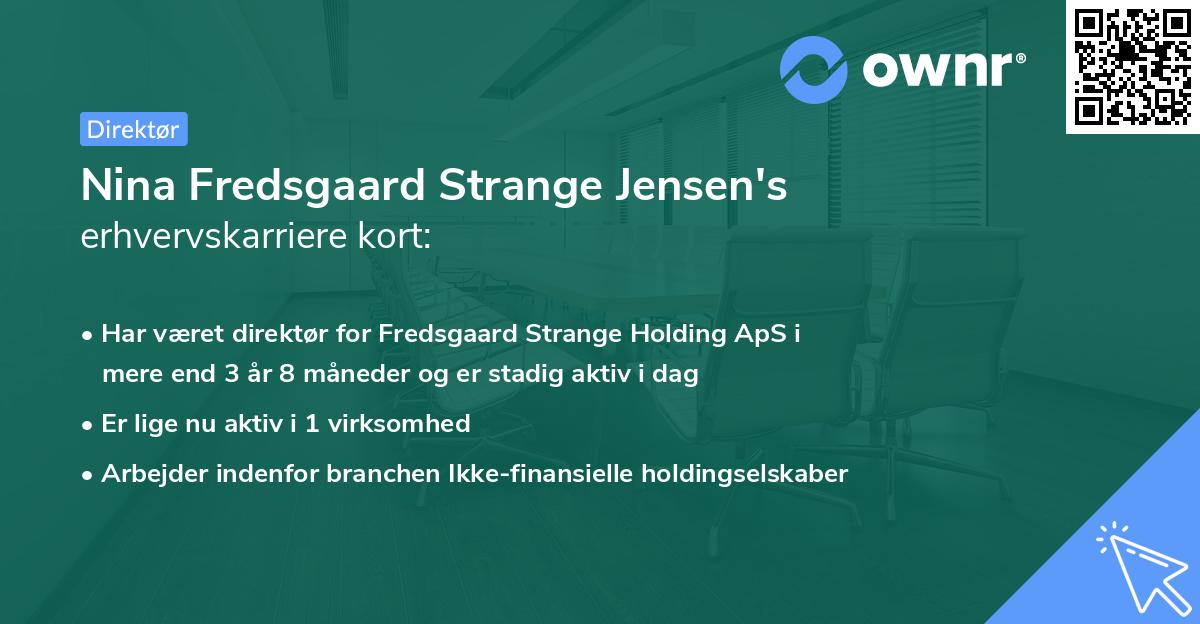 ownr®

Direktør

Nina Fredsgaard Strange Jensen's erhvervskarriere kort:

• Har været direktør for Fredsgaard Strange Holding ApS i mere end 3 år 8 måneder og er stadig aktiv i dag

• Er lige nu aktiv i 1 virksomhed

• Arbejder indenfor branchen Ikke-finansielle holdingselskaber